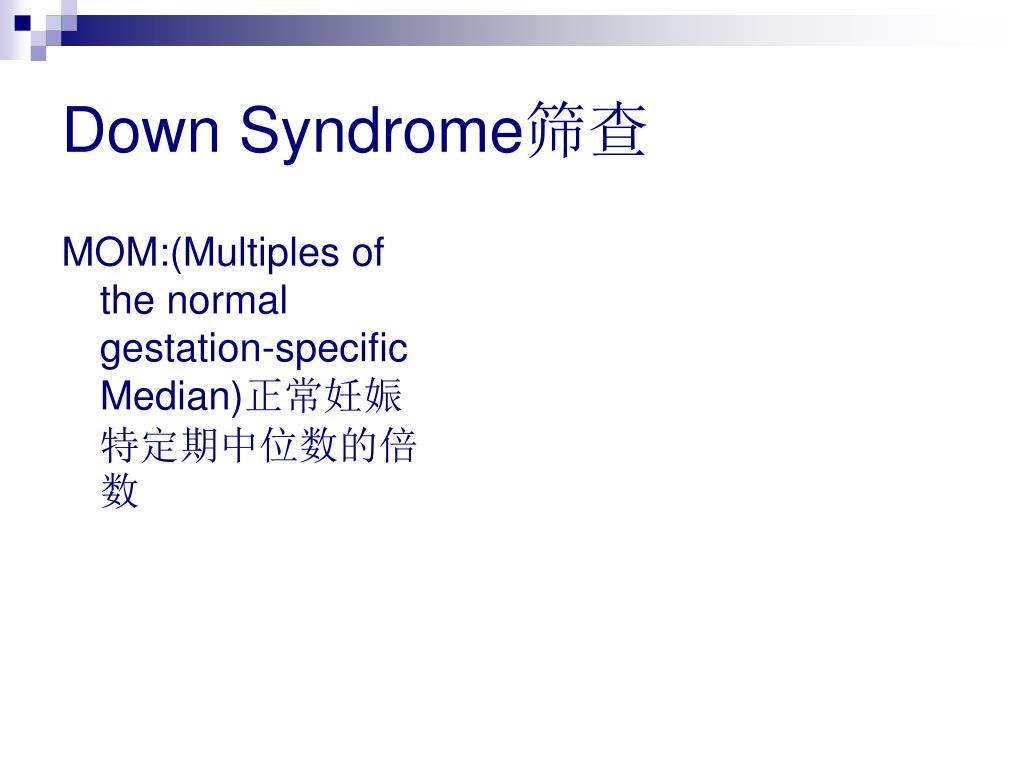 Down Syndrome筛查

MOM:(Multiples of the normal gestation-specific Median)正常妊娠特定期中位数的倍数